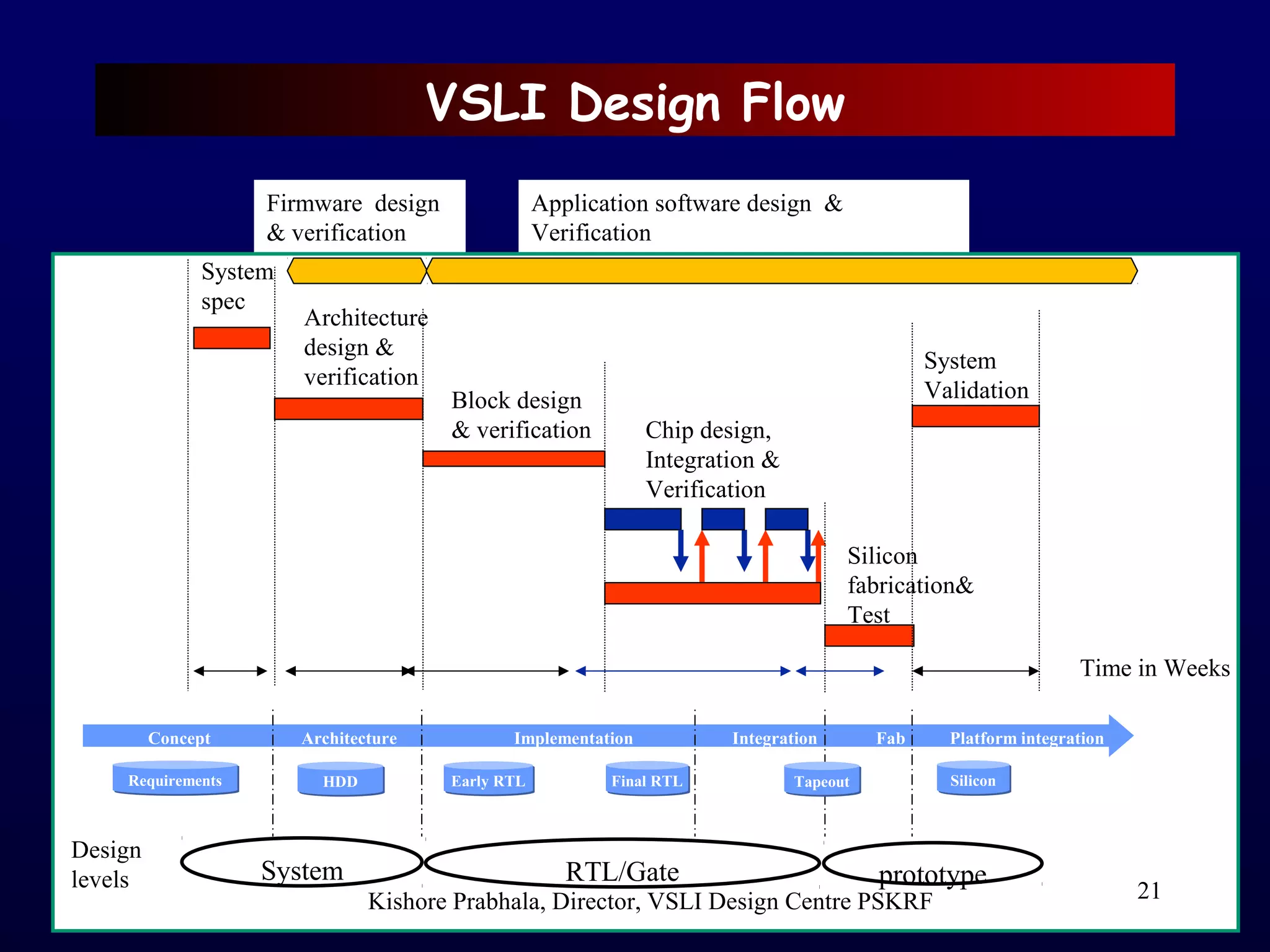 VSLI Design Flow

Firmware design & verification

Application software design & Verification

System spec

Architecture design & verification

Block design & verification

Chip design, Integration & Verification

Silicon fabrication& Test

System Validation

Time in Weeks

Concept

Architecture

Implementation

Integration

Fab

Platform integration

Requirements

HDD

Early RTL

Final RTL

Tapeout

Silicon

Design levels

System

RTL/Gate

prototype

Kishore Prabhala, Director, VSLI Design Centre PSKRF

21